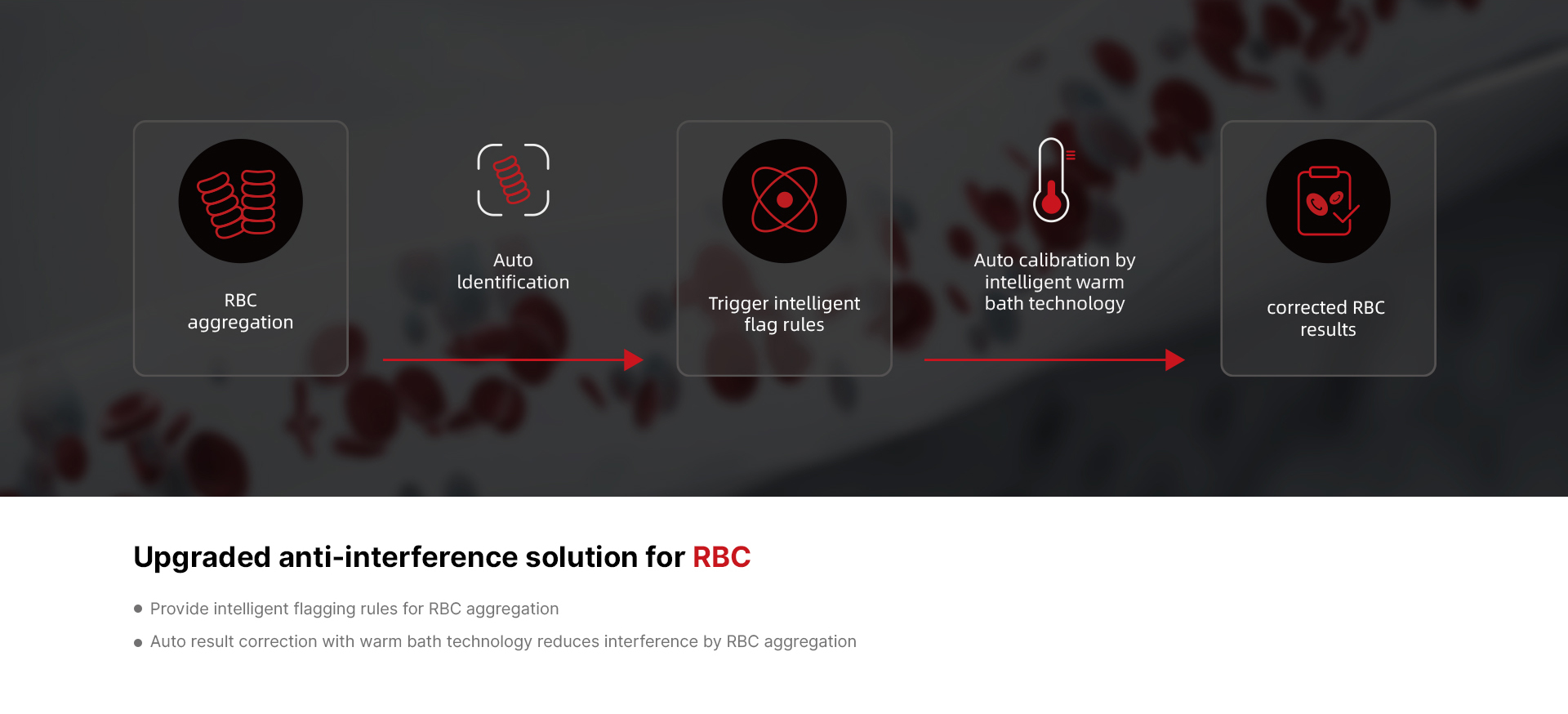 RBC aggregation

Auto Identification

Trigger intelligent flag rules

Auto calibration by intelligent warm bath technology

corrected RBC results

Upgraded anti-interference solution for RBC

● Provide intelligent flagging rules for RBC aggregation

● Auto result correction with warm bath technology reduces interference by RBC aggregation